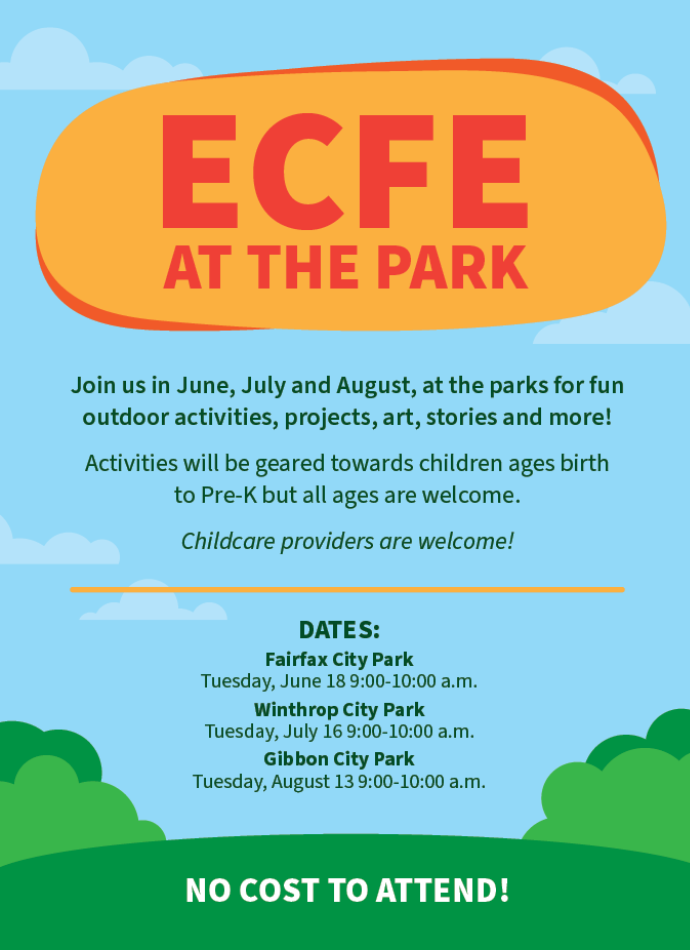 ECFE
AT THE PARK

Join us in June, July and August, at the parks for fun outdoor activities, projects, art, stories and more!

Activities will be geared towards children ages birth to Pre-K but all ages are welcome.

Childcare providers are welcome!

DATES:

Fairfax City Park
Tuesday, June 18 9:00-10:00 a.m.

Winthrop City Park
Tuesday, July 16 9:00-10:00 a.m.

Gibbon City Park
Tuesday, August 13 9:00-10:00 a.m.

NO COST TO ATTEND!